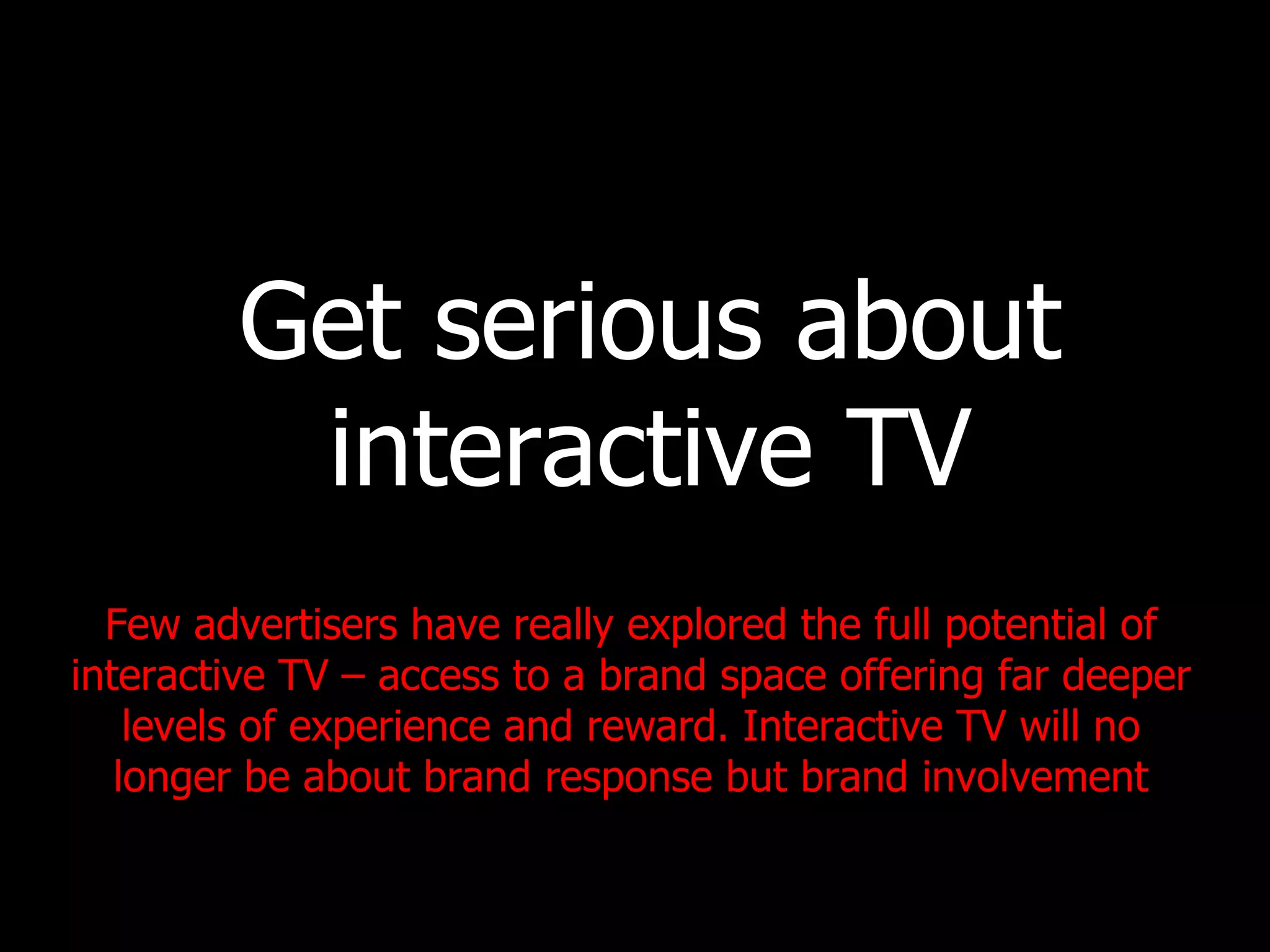 Get serious about interactive TV

Few advertisers have really explored the full potential of interactive TV – access to a brand space offering far deeper levels of experience and reward. Interactive TV will no longer be about brand response but brand involvement